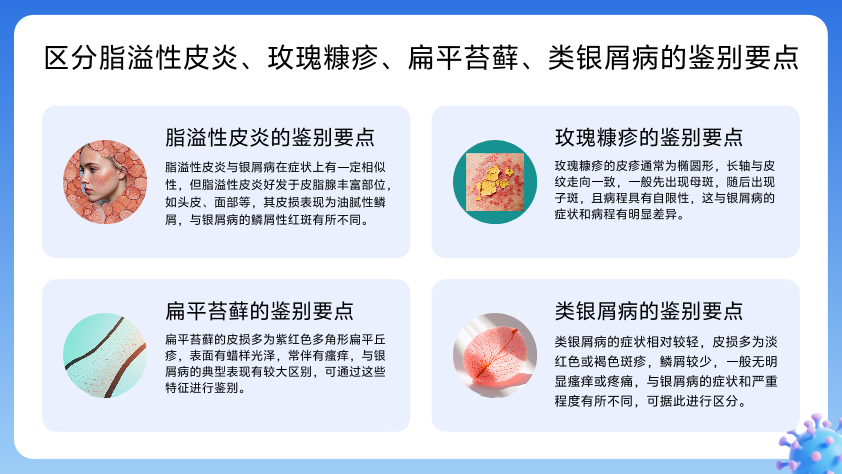 区分脂溢性皮炎、玫瑰糠疹、扁平苔藓、类银屑病的鉴别要点

脂溢性皮炎的鉴别要点

脂溢性皮炎与银屑病在症状上有一定相似性，但脂溢性皮炎好发于皮脂腺丰富部位，如头皮、面部等，其皮损表现为油腻性鳞屑，与银屑病的鳞屑性红斑有所不同。

玫瑰糠疹的鉴别要点

玫瑰糠疹的皮疹通常为椭圆形，长轴与皮纹走向一致，一般先出现母斑，随后出现子斑，且病程具有自限性，这与银屑病的症状和病程有明显差异。

扁平苔藓的鉴别要点

扁平苔藓的皮损多为紫红色多角形扁平丘疹，表面有蜡样光泽，常伴有瘙痒，与银屑病的典型表现有较大区别，可通过这些特征进行鉴别。

类银屑病的鉴别要点

类银屑病的症状相对较轻，皮损多为淡红色或褐色斑疹，鳞屑较少，一般无明显瘙痒或疼痛，与银屑病的症状和严重程度有所不同，可据此进行区分。